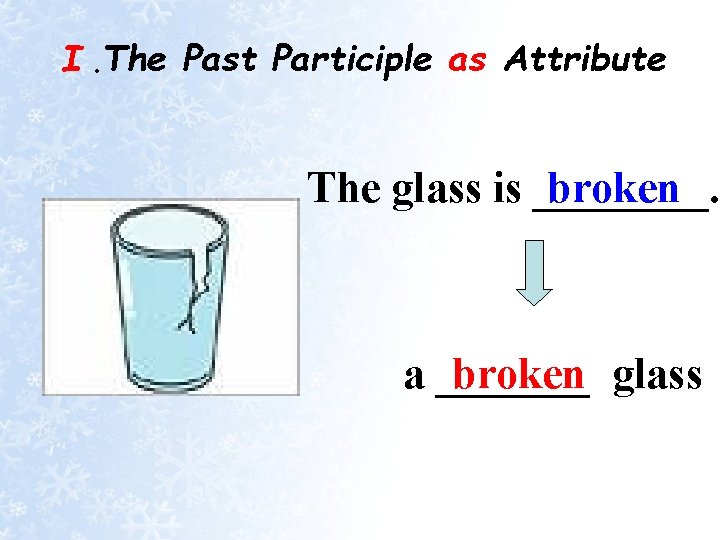 I .The Past Participle as Attribute

The glass is broken.

a broken glass